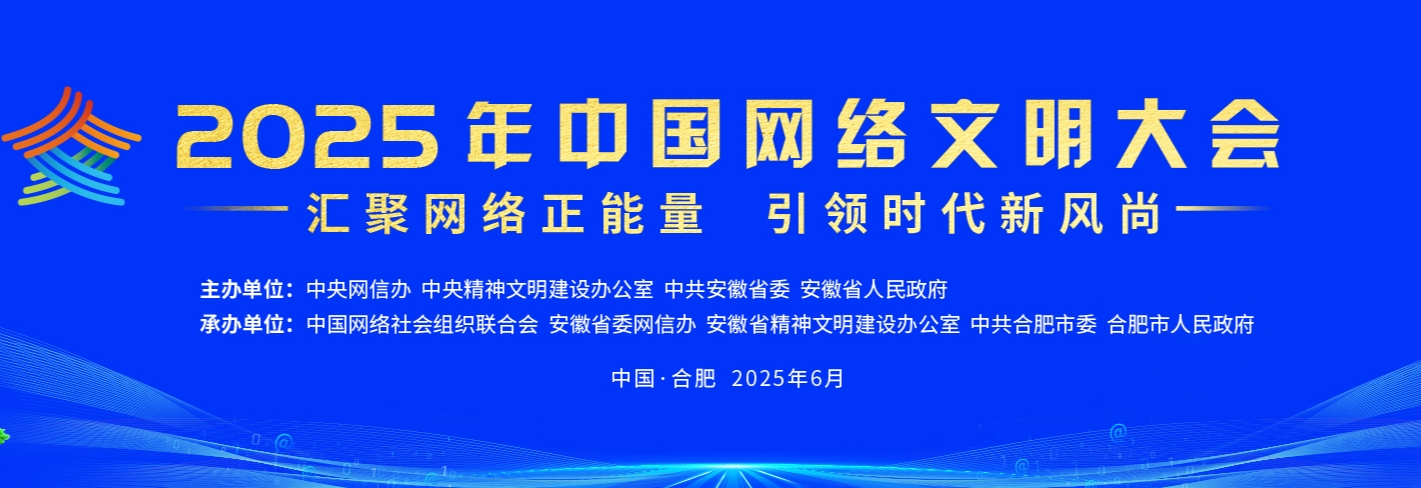 2025年中国网络文明大会

汇聚网络正能量　引领时代新风尚

主办单位：中央网信办 中央精神文明建设办公室 中共安徽省委 安徽省人民政府
承办单位：中国网络社会组织联合会 安徽省委网信办 安徽省精神文明建设办公室 中共合肥市委 合肥市人民政府

中国·合肥　2025年6月